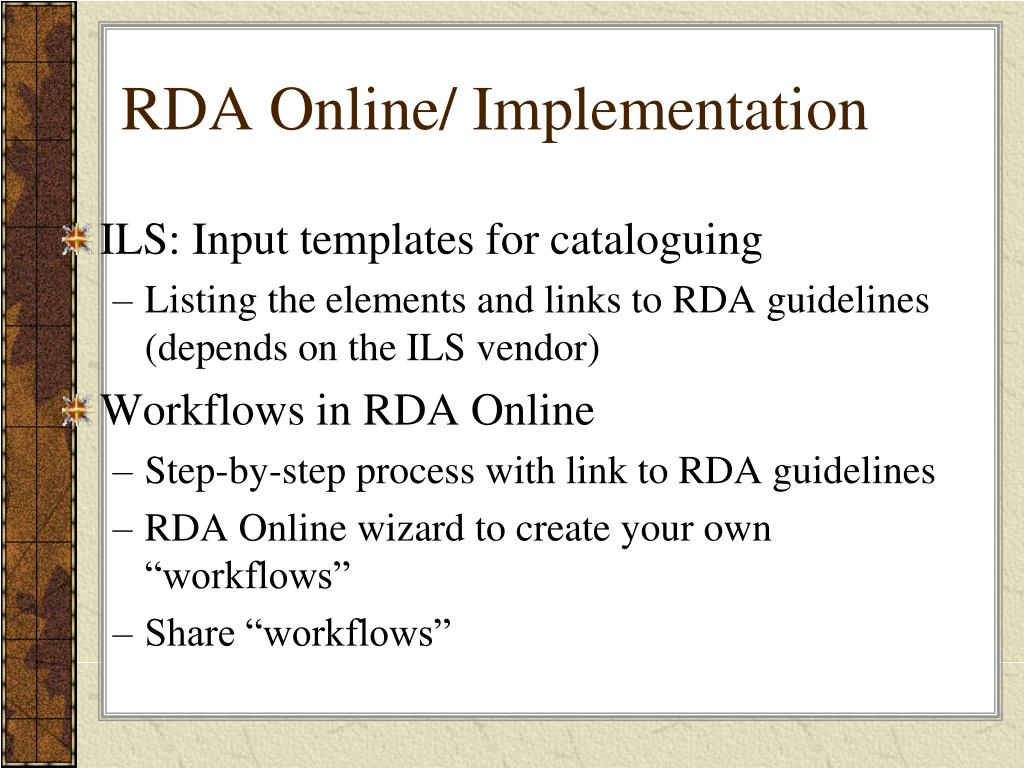 RDA Online/ Implementation

ILS: Input templates for cataloguing

– Listing the elements and links to RDA guidelines (depends on the ILS vendor)

Workflows in RDA Online

– Step-by-step process with link to RDA guidelines

– RDA Online wizard to create your own “workflows”

– Share “workflows”